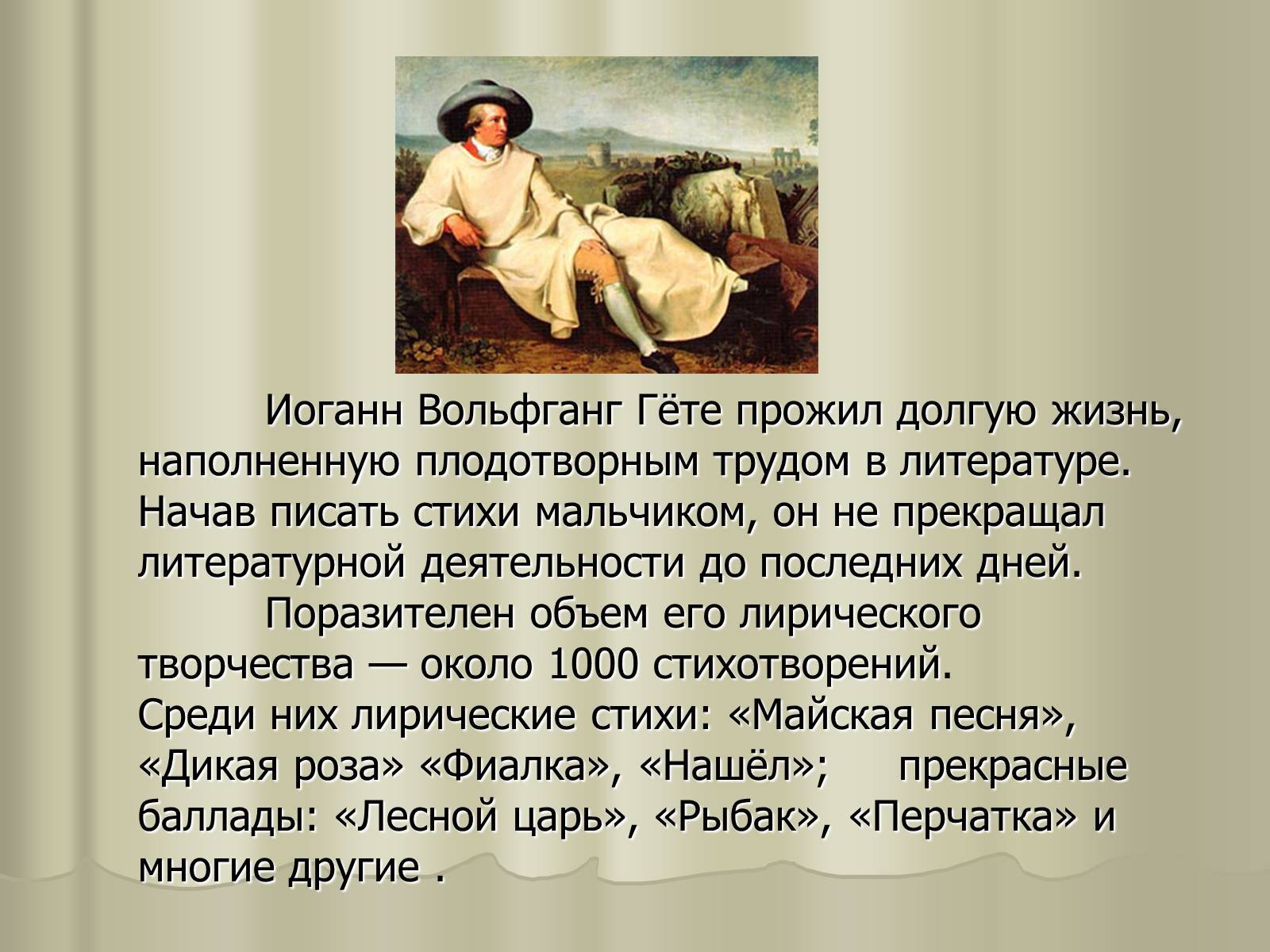 Иоганн Вольфганг Гёте прожил долгую жизнь, наполненную плодотворным трудом в литературе. Начав писать стихи мальчиком, он не прекращал литературной деятельности до последних дней.

Поразителен объем его лирического творчества — около 1000 стихотворений.
Среди них лирические стихи: «Майская песня», «Дикая роза» «Фиалка», «Нашёл»; прекрасные баллады: «Лесной царь», «Рыбак», «Перчатка» и многие другие .